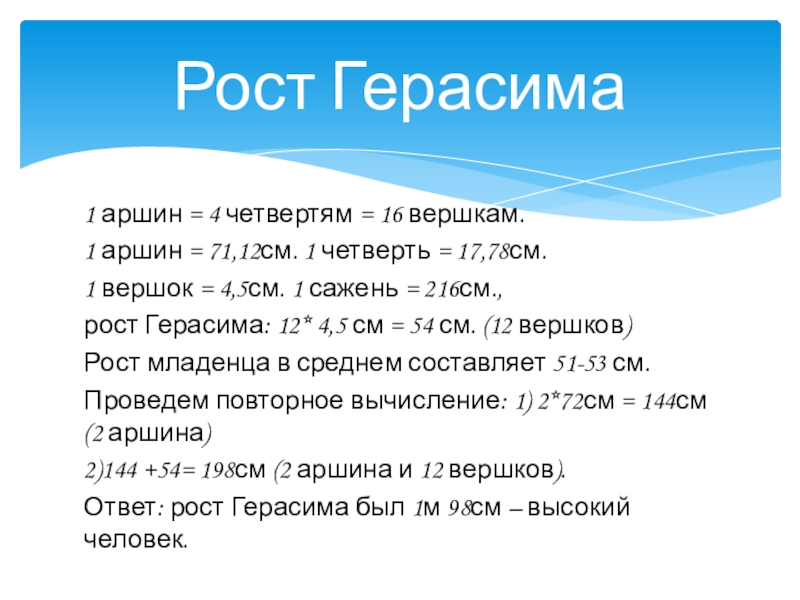 Рост Герасима

1 аршин = 4 четвертям = 16 вершкам.

1 аршин = 71,12см. 1 четверть = 17,78см.

1 вершок = 4,5см. 1 сажень = 216см.,

рост Герасима: 12* 4,5 см = 54 см. (12 вершков)

Рост младенца в среднем составляет 51-53 см.

Проведем повторное вычисление: 1) 2*72см = 144см (2 аршина)

2)144 +54= 198см (2 аршина и 12 вершков).

Ответ: рост Герасима был 1м 98см – высокий человек.